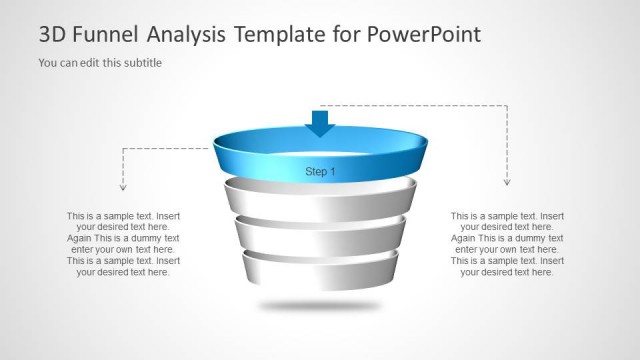 3D Funnel Analysis Template for PowerPoint

You can edit this subtitle

Step 1

This is a sample text. Insert your desired text here. Again This is a dummy text enter your own text here. This is a sample text. Insert your desired text here.

This is a sample text. Insert your desired text here. Again This is a dummy text enter your own text here. This is a sample text. Insert your desired text here.